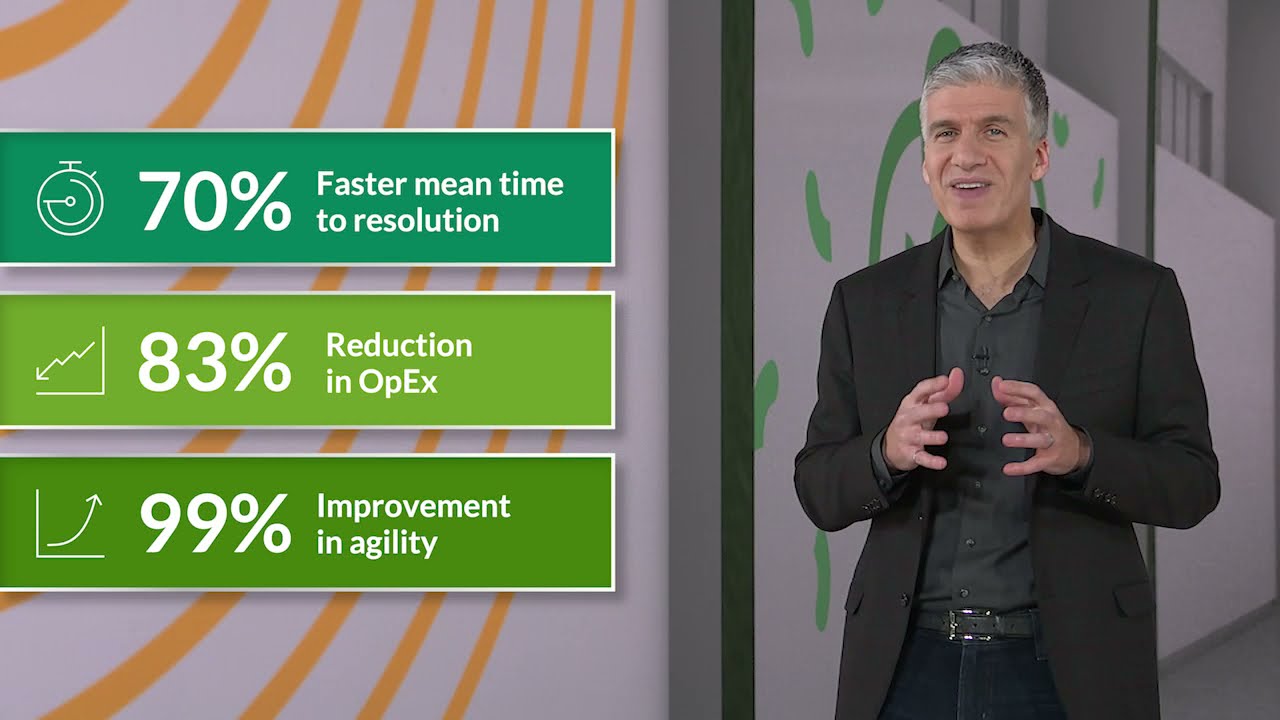 70% Faster mean time to resolution

83% Reduction in OpEx

99% Improvement in agility